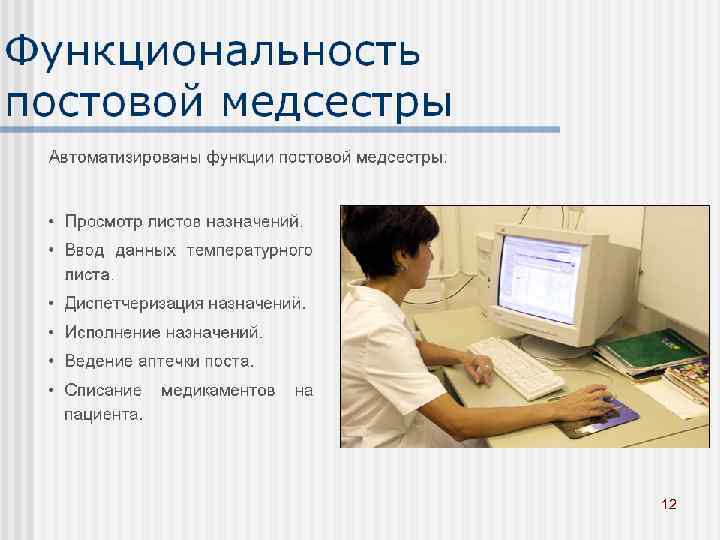 Функциональность постовой медсестры

Автоматизированы функции постовой медсестры:

• Просмотр листов назначений.
• Ввод данных температурного листа.
• Диспетчеризация назначений.
• Исполнение назначений.
• Ведение аптечки поста.
• Списание медикаментов на пациента.

12